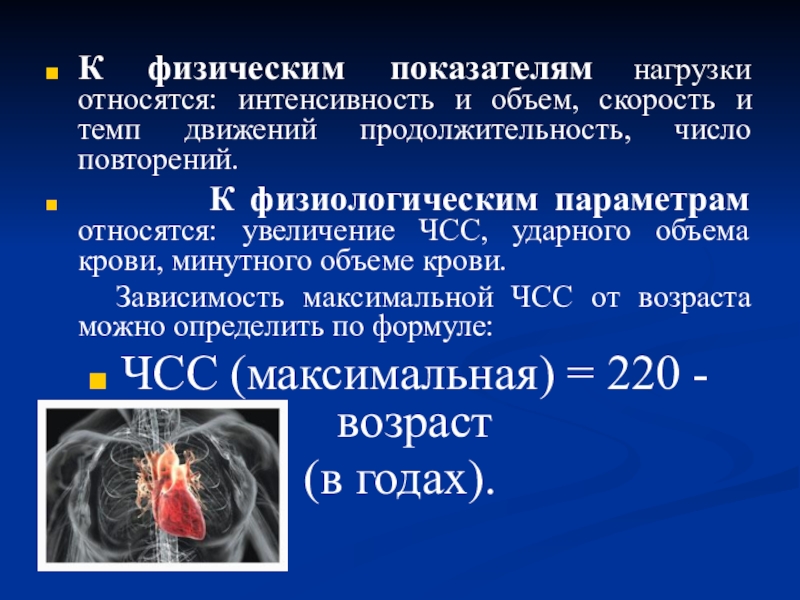 К физическим показателям нагрузки относятся: интенсивность и объем, скорость и темп движений продолжительность, число повторений.

К физиологическим параметрам относятся: увеличение ЧСС, ударного объема крови, минутного объеме крови.

Зависимость максимальной ЧСС от возраста можно определить по формуле:

ЧСС (максимальная) = 220 - возраст (в годах).